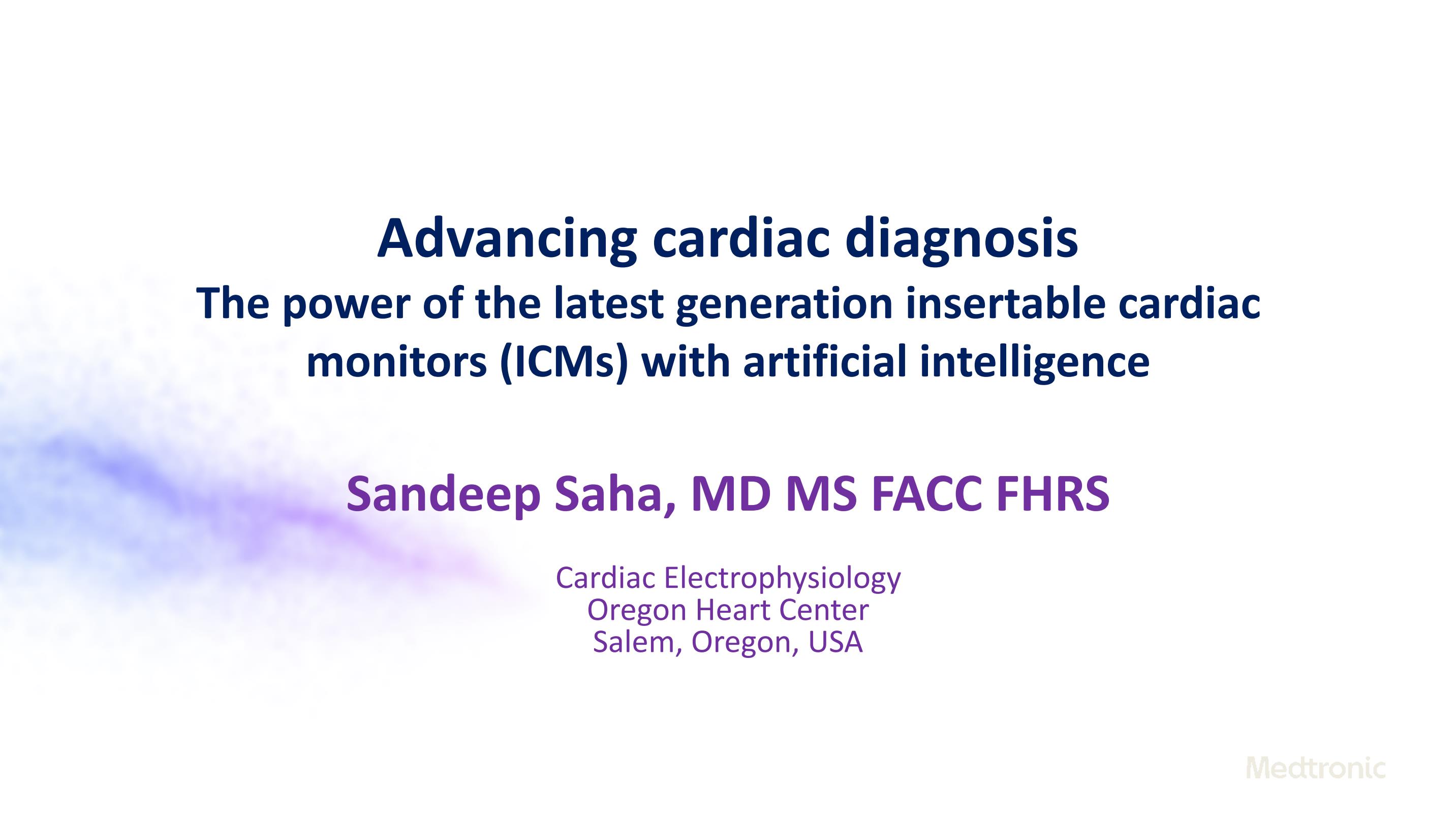 Advancing cardiac diagnosis
The power of the latest generation insertable cardiac monitors (ICMs) with artificial intelligence

Sandeep Saha, MD MS FACC FHRS

Cardiac Electrophysiology
Oregon Heart Center
Salem, Oregon, USA

Medtronic